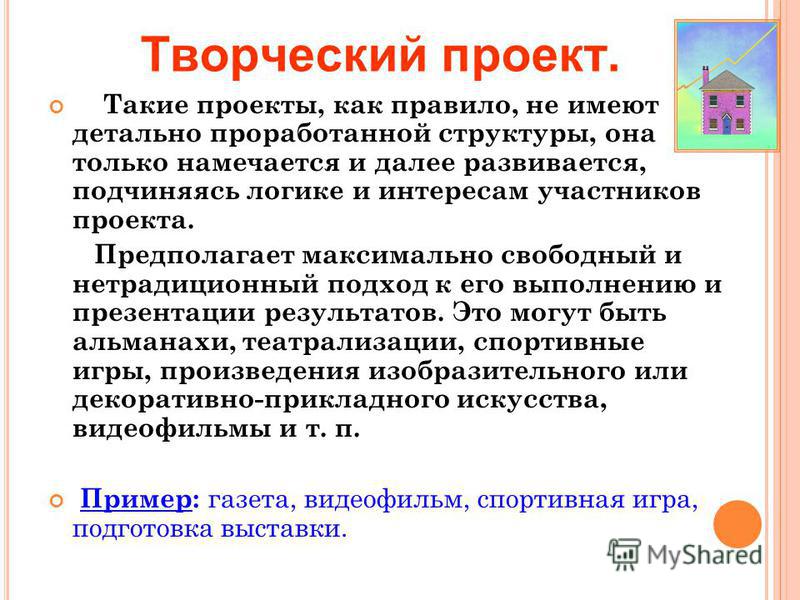 Творческий проект.

Такие проекты, как правило, не имеют детально проработанной структуры, она только намечается и далее развивается, подчиняясь логике и интересам участников проекта.

Предполагает максимально свободный и нетрадиционный подход к его выполнению и презентации результатов. Это могут быть альманахи, театрализации, спортивные игры, произведения изобразительного или декоративно-прикладного искусства, видеофильмы и т. п.

Пример: газета, видеофильм, спортивная игра, подготовка выставки.

MyShared